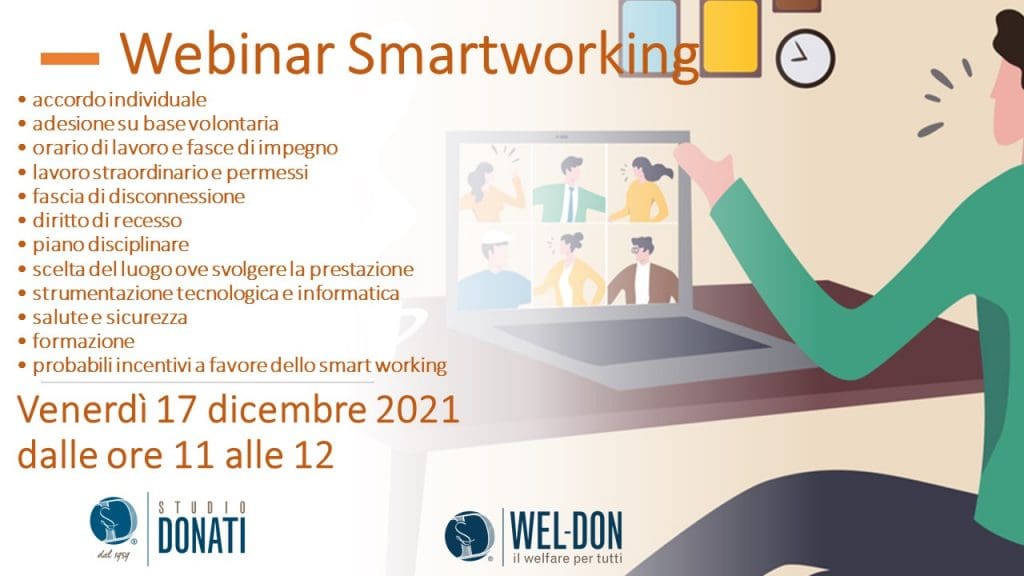 Webinar Smartworking

• accordo individuale
• adesione su base volontaria
• orario di lavoro e fasce di impegno
• lavoro straordinario e permessi
• fascia di disconnessione
• diritto di recesso
• piano disciplinare
• scelta del luogo ove svolgere la prestazione
• strumentazione tecnologica e informatica
• salute e sicurezza
• formazione
• probabili incentivi a favore dello smart working

Venerdì 17 dicembre 2021
dalle ore 11 alle 12

dal 1959 STUDIO DONATI

WEL-DON il welfare per tutti